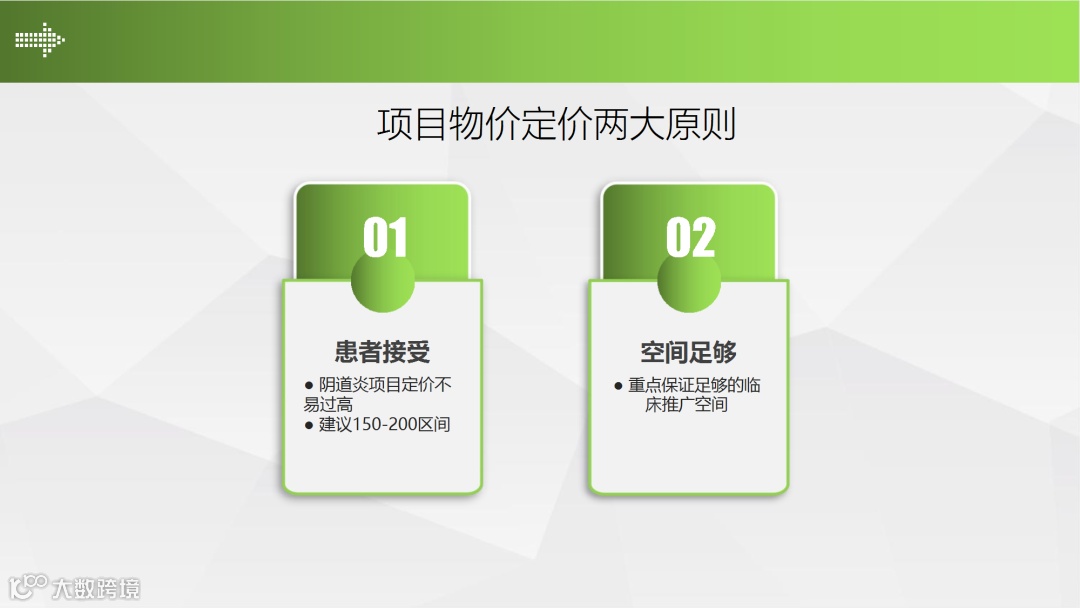 项目物价定价两大原则

01

患者接受

● 阴道炎项目定价不易过高
● 建议150-200区间

02

空间足够

● 重点保证足够的临床推广空间

大数跨境